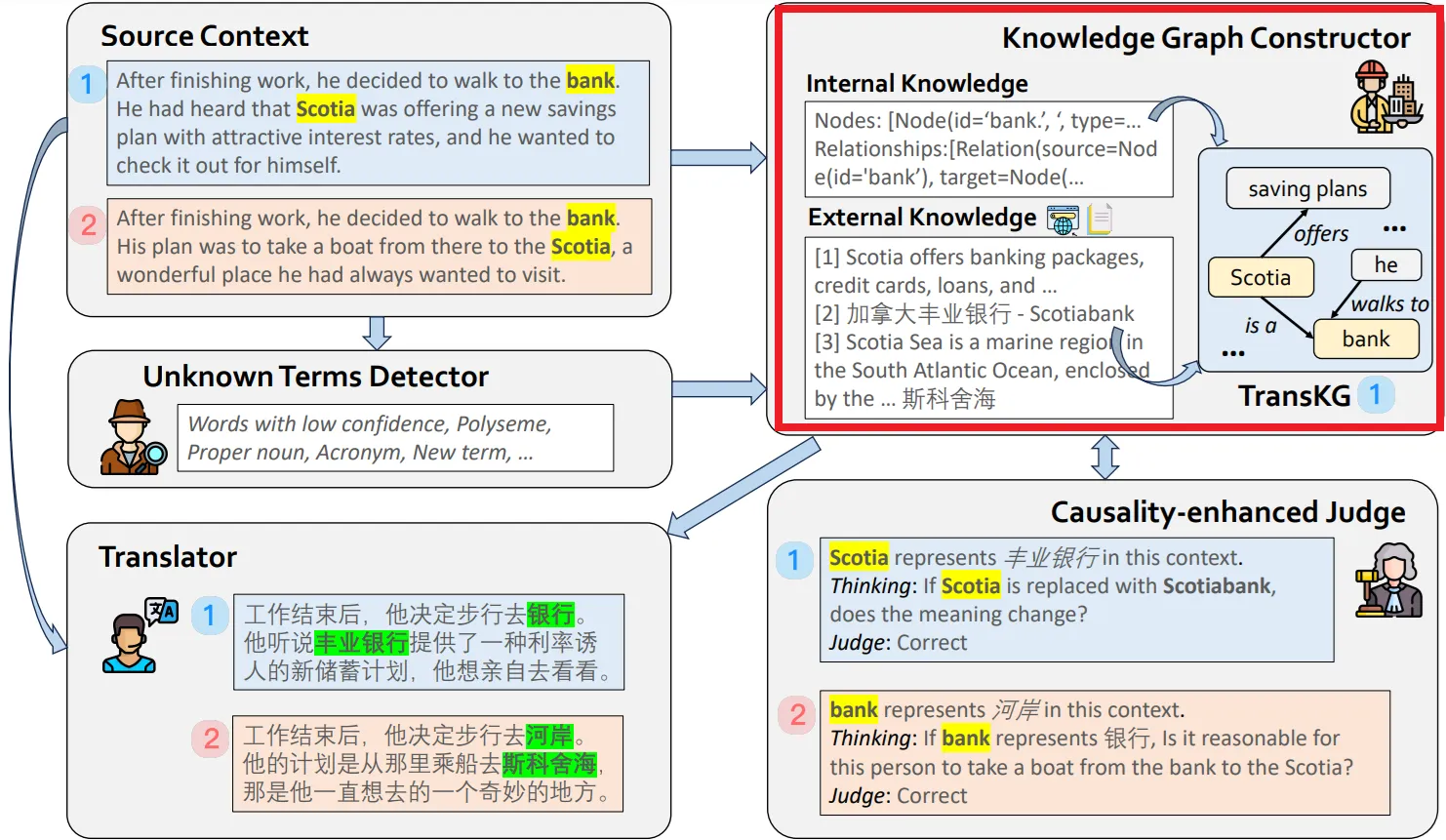 Source Context

1 After finishing work, he decided to walk to the bank. He had heard that Scotia was offering a new savings plan with attractive interest rates, and he wanted to check it out for himself.

2 After finishing work, he decided to walk to the bank. His plan was to take a boat from there to the Scotia, a wonderful place he had always wanted to visit.

Unknown Terms Detector

Words with low confidence, Polyseme, Proper noun, Acronym, New term, ...

Translator

1 工作结束后，他决定步行去银行。他听说丰业银行提供了一种利率诱人的新储蓄计划，他想亲自去看看。

2 工作结束后，他决定步行去河岸。他的计划是从那里乘船去斯科舍海，那是他一直想去的一个奇妙的地方。

Knowledge Graph Constructor

Internal Knowledge

Nodes: [Node(id='bank.', ', type=... Relationships:[Relation(source=Node(id='bank'), target=Node(...

External Knowledge

[1] Scotia offers banking packages, credit cards, loans, and ...
[2] 加拿大丰业银行 - Scotiabank
[3] Scotia Sea is a marine region in the South Atlantic Ocean, enclosed by the ... 斯科舍海

saving plans
offers
...
Scotia
he
walks to
is a
bank
...
TransKG 1

Causality-enhanced Judge

1 Scotia represents 丰业银行 in this context.
Thinking: If Scotia is replaced with Scotiabank, does the meaning change?
Judge: Correct

2 bank represents 河岸 in this context.
Thinking: If bank represents 银行, Is it reasonable for this person to take a boat from the bank to the Scotia?
Judge: Correct